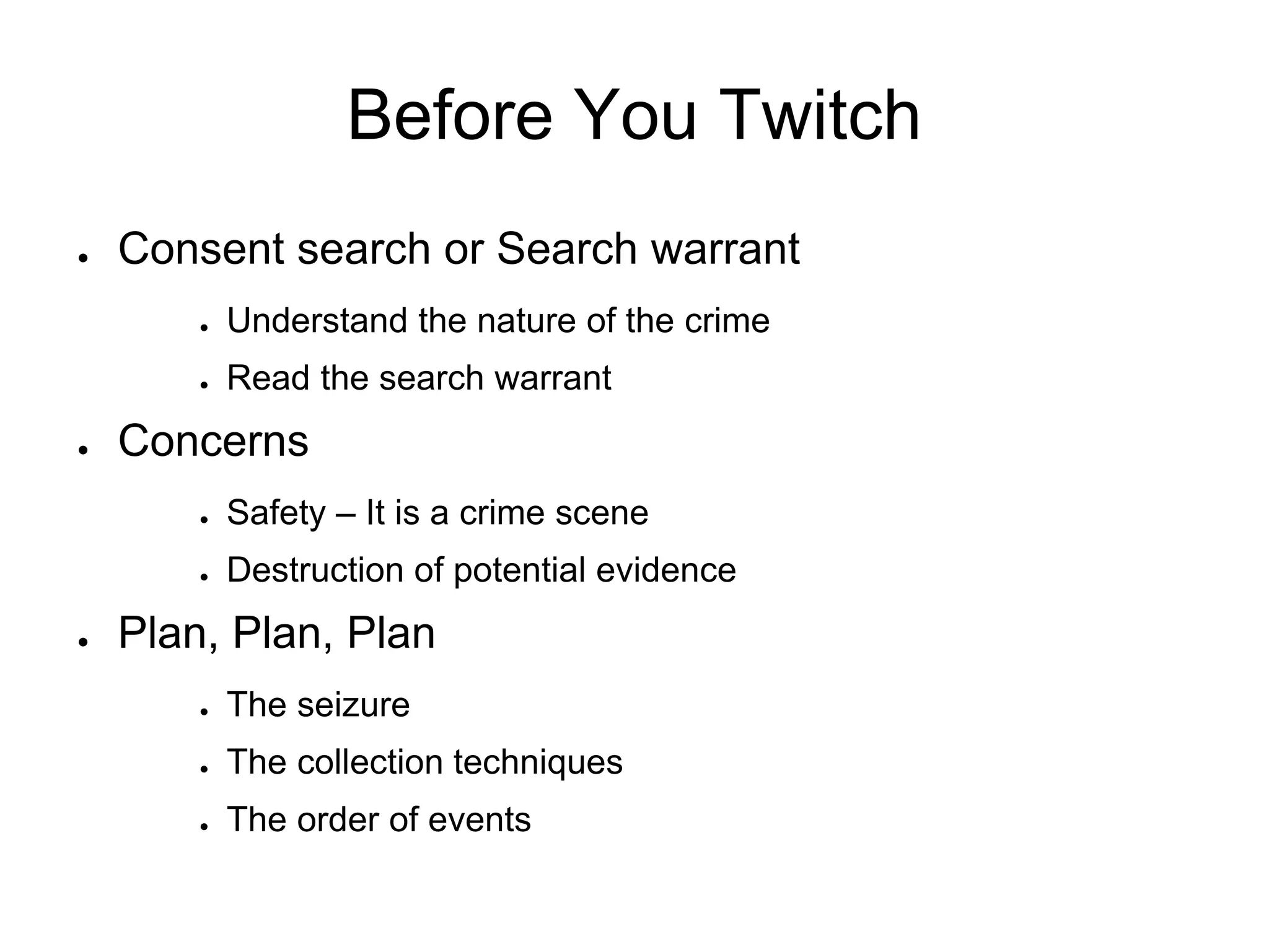 Before You Twitch

- Consent search or Search warrant
  - Understand the nature of the crime
  - Read the search warrant
- Concerns
  - Safety – It is a crime scene
  - Destruction of potential evidence
- Plan, Plan, Plan
  - The seizure
  - The collection techniques
  - The order of events